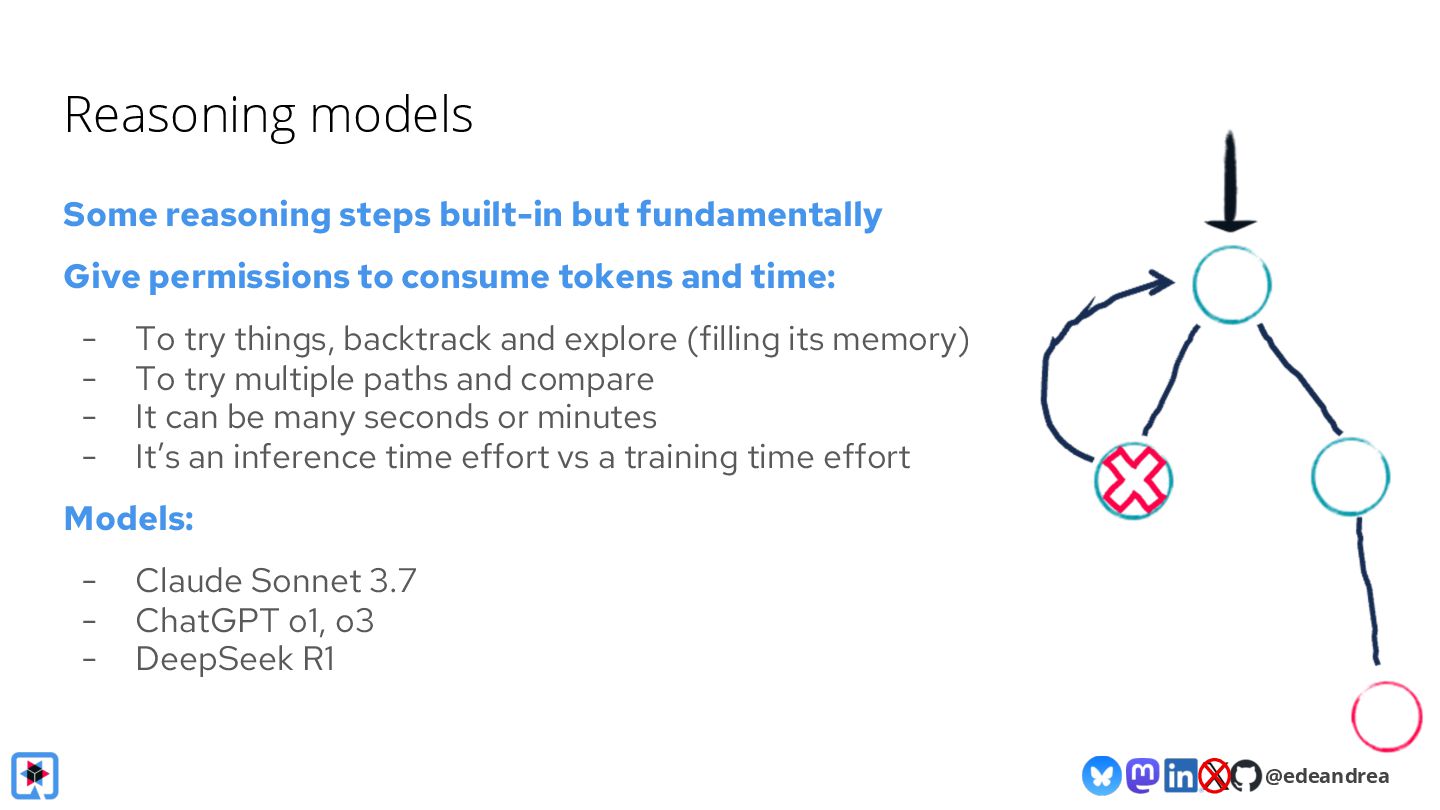 Reasoning models

Some reasoning steps built-in but fundamentally

Give permissions to consume tokens and time:

- To try things, backtrack and explore (filling its memory)
- To try multiple paths and compare
- It can be many seconds or minutes
- It's an inference time effort vs a training time effort

Models:

- Claude Sonnet 3.7
- ChatGPT o1, o3
- DeepSeek R1

@edeandrea